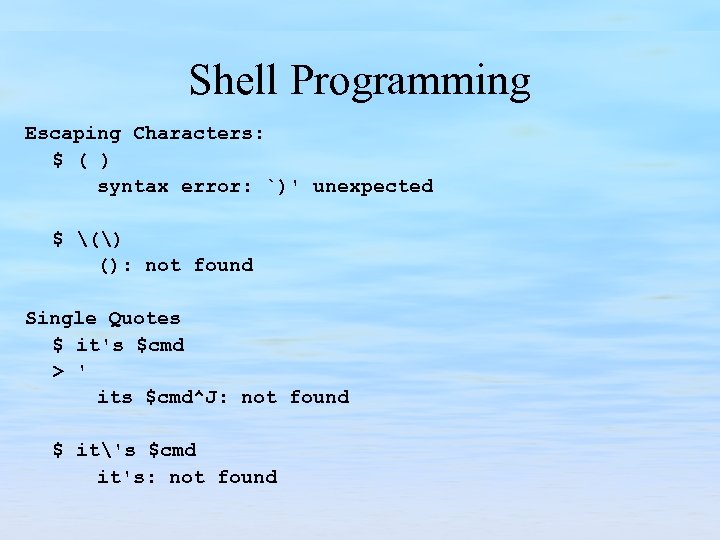 Shell Programming

Escaping Characters:

$ ( )

syntax error: `)' unexpected

$ \(\)

(): not found

Single Quotes

$ it's $cmd

> '

its $cmd^J: not found

$ it\'s $cmd

it's: not found